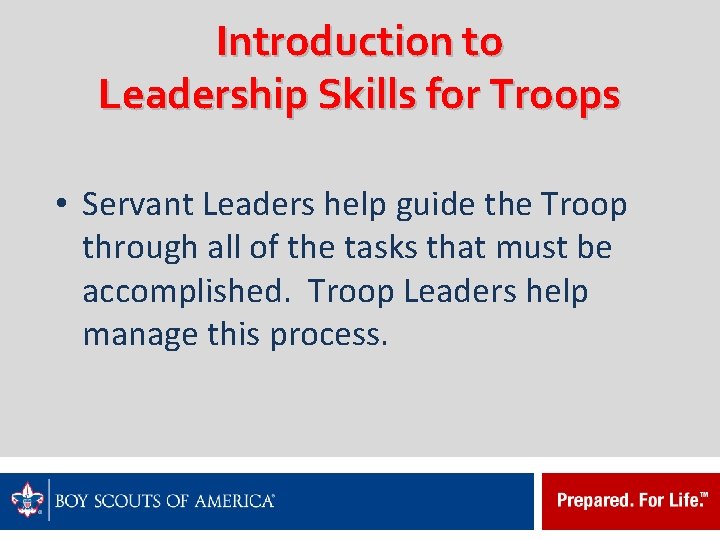 Introduction to Leadership Skills for Troops

• Servant Leaders help guide the Troop through all of the tasks that must be accomplished. Troop Leaders help manage this process.

BOY SCOUTS OF AMERICA®

Prepared. For Life.™